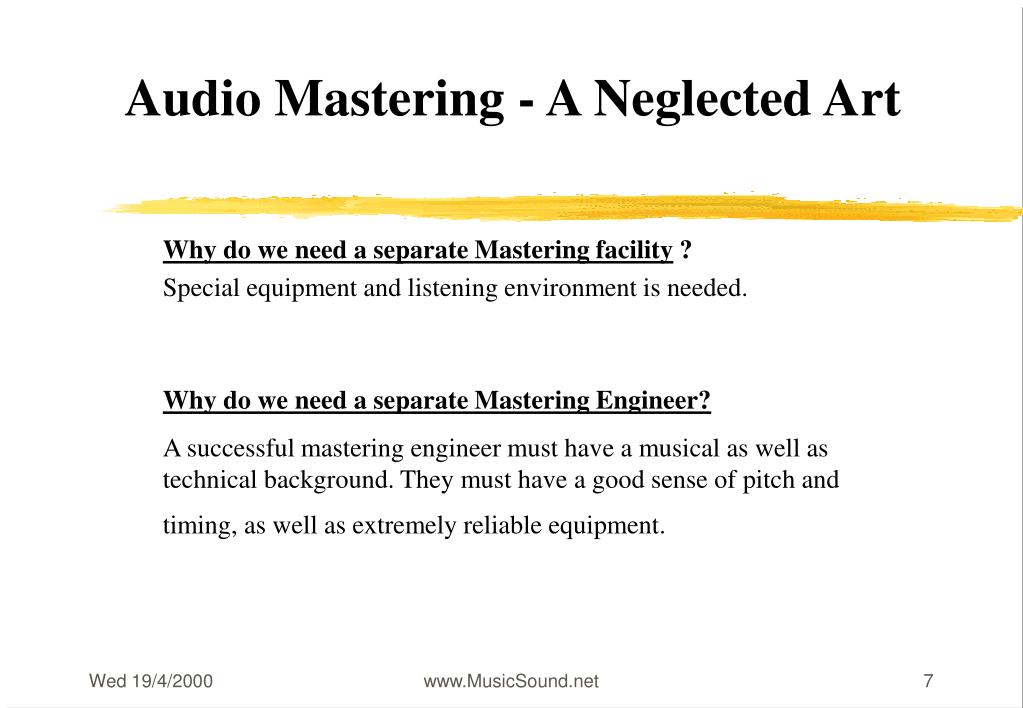 Audio Mastering - A Neglected Art

Why do we need a separate Mastering facility ?
Special equipment and listening environment is needed.

Why do we need a separate Mastering Engineer?
A successful mastering engineer must have a musical as well as technical background. They must have a good sense of pitch and timing, as well as extremely reliable equipment.

Wed 19/4/2000

www.MusicSound.net

7